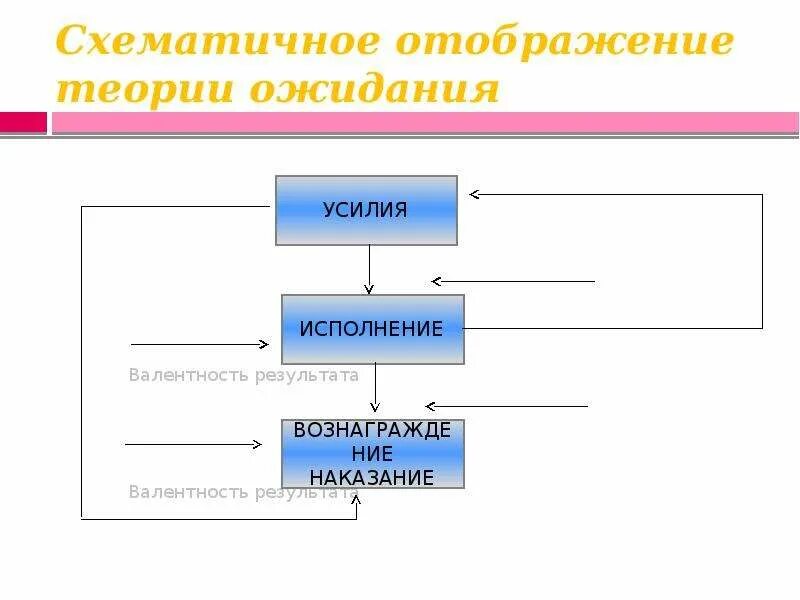 Схематичное отображение теории ожидания

УСИЛИЯ

ИСПОЛНЕНИЕ

Валентность результата

ВОЗНАГРАЖДЕНИЕ НАКАЗАНИЕ

Валентность результата